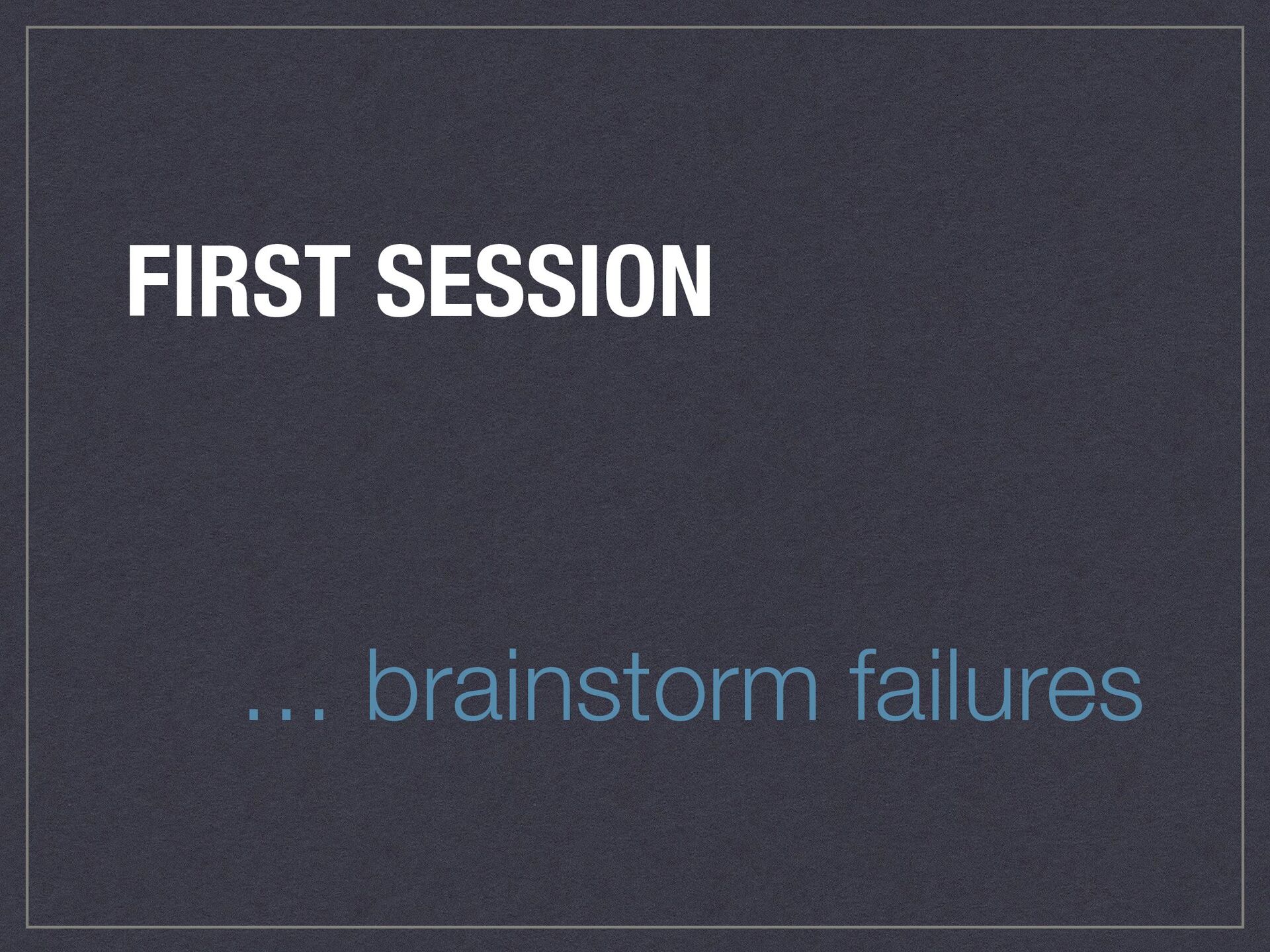 FIRST SESSION

… brainstorm failures